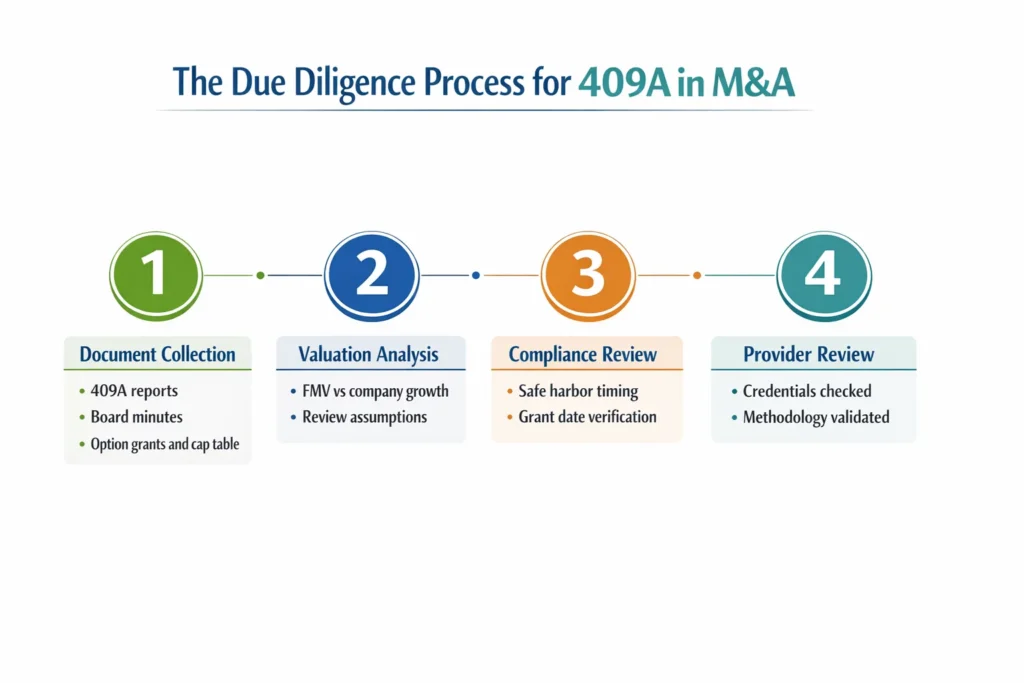 The Due Diligence Process for 409A in M&A

1

Document Collection

• 409A reports
• Board minutes
• Option grants and cap table

2

Valuation Analysis

• FMV vs company growth
• Review assumptions

3

Compliance Review

• Safe harbor timing
• Grant date verification

4

Provider Review

• Credentials checked
• Methodology validated